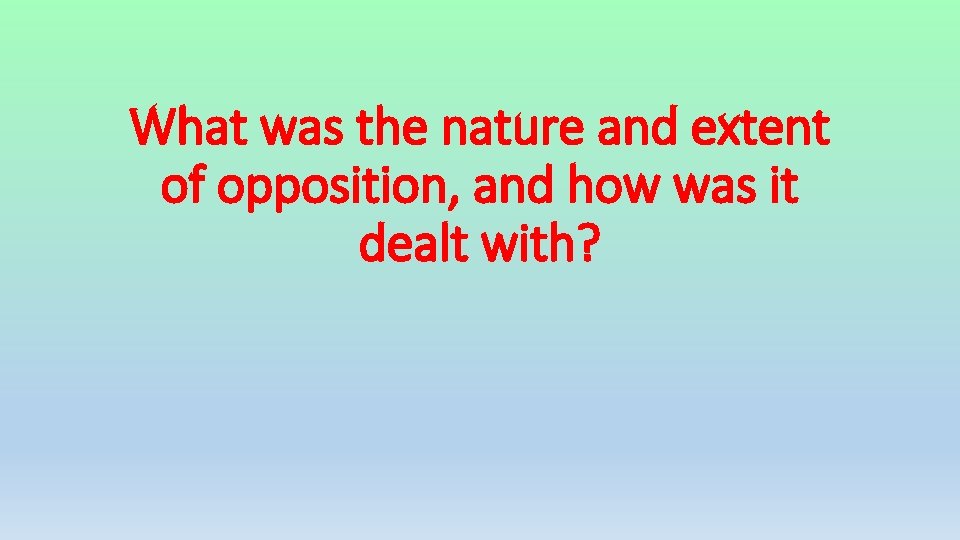 What was the nature and extent of opposition, and how was it dealt with?